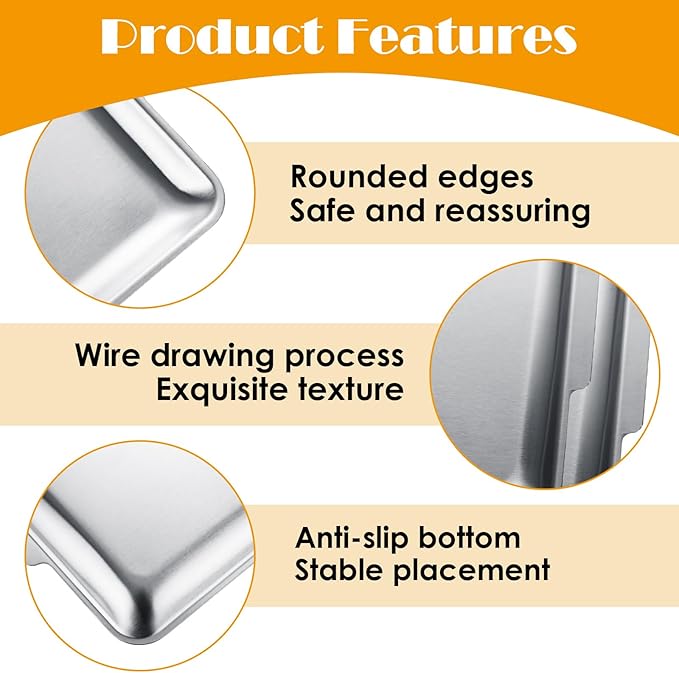 Product Features

Rounded edges
Safe and reassuring

Wire drawing process
Exquisite texture

Anti-slip bottom
Stable placement